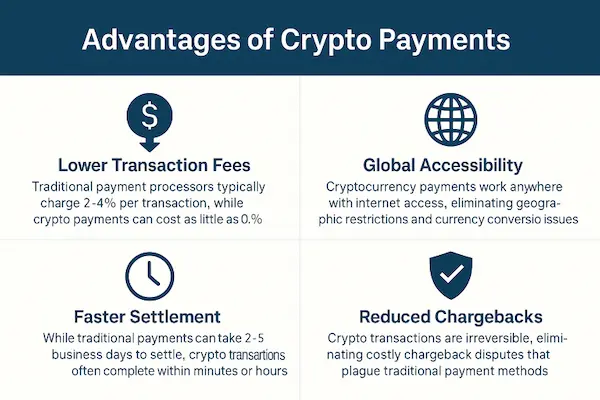 Advantages of Crypto Payments

$

Lower Transaction Fees

Traditional payment processors typically charge 2-4% per transaction, while crypto payments can cost as little as 0.%

Global Accessibility

Cryptocurrency payments work anywhere with internet access, eliminating geographic restrictions and currency conversio issues

Faster Settlement

While traditional payments can take 2-5 business days to settle, crypto transartions often complete within minutes or hours

Reduced Chargebacks

Crypto transactions are irreversible, eliminating costly chargeback disputes that plague traditional payment methods